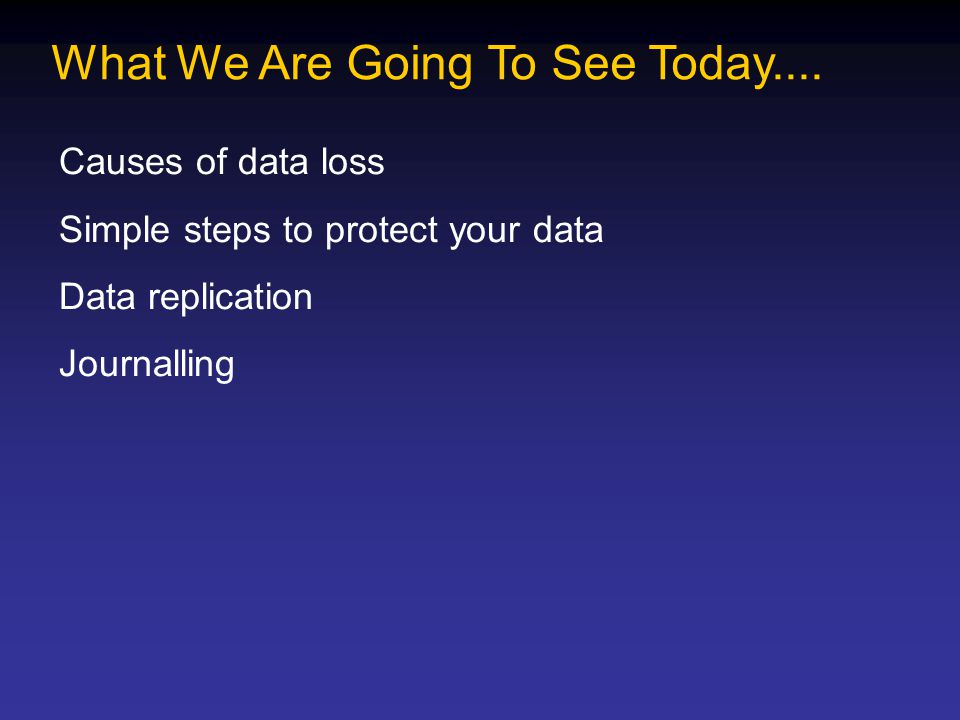 What We Are Going To See Today....

Causes of data loss

Simple steps to protect your data

Data replication

Journalling